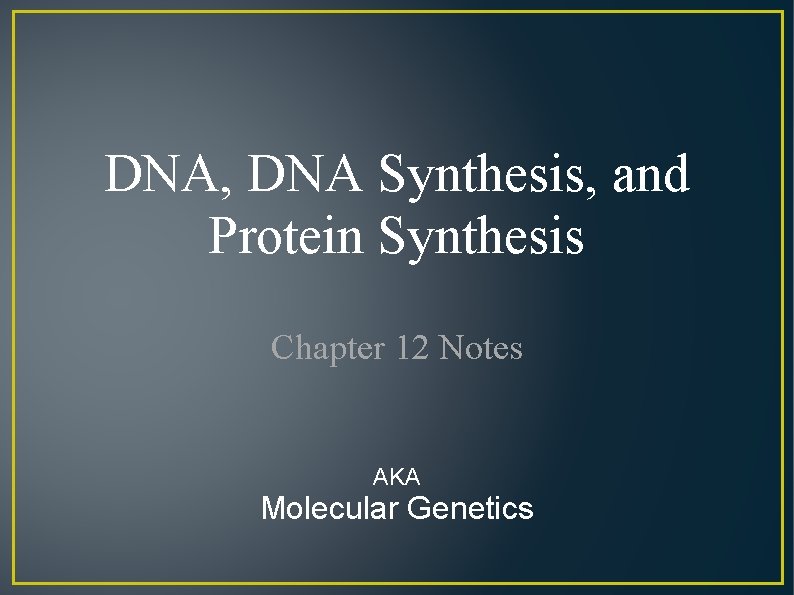 DNA, DNA Synthesis, and Protein Synthesis

Chapter 12 Notes

AKA
Molecular Genetics